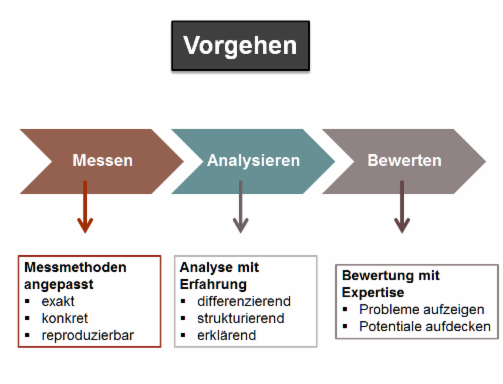 Vorgehen

Messen

Analysieren

Bewerten

Messmethoden angepasst
▪ exakt
▪ konkret
▪ reproduzierbar

Analyse mit Erfahrung
▪ differenzierend
▪ strukturierend
▪ erklärend

Bewertung mit Expertise
▪ Probleme aufzeigen
▪ Potentiale aufdecken